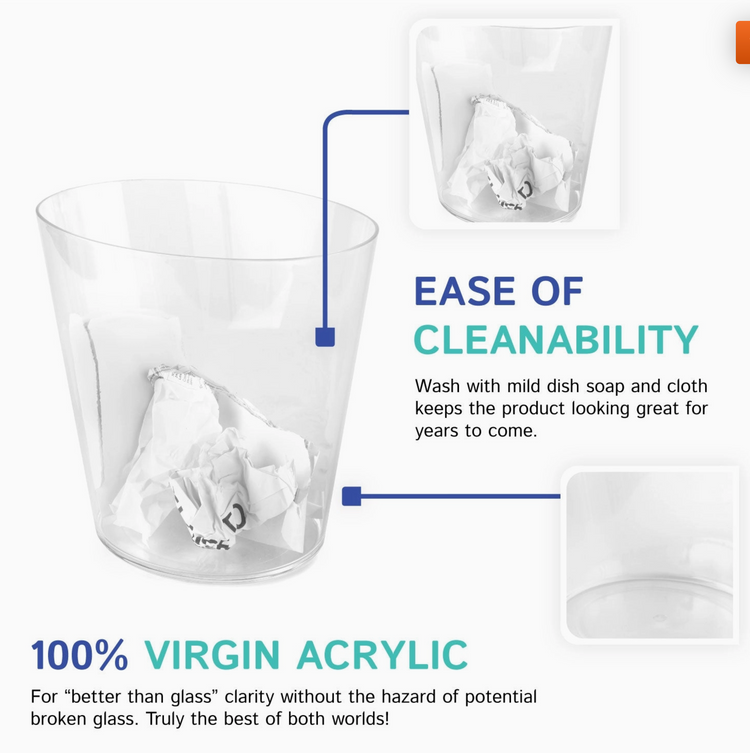 EASE OF CLEANABILITY

Wash with mild dish soap and cloth keeps the product looking great for years to come.

100% VIRGIN ACRYLIC

For “better than glass” clarity without the hazard of potential broken glass. Truly the best of both worlds!